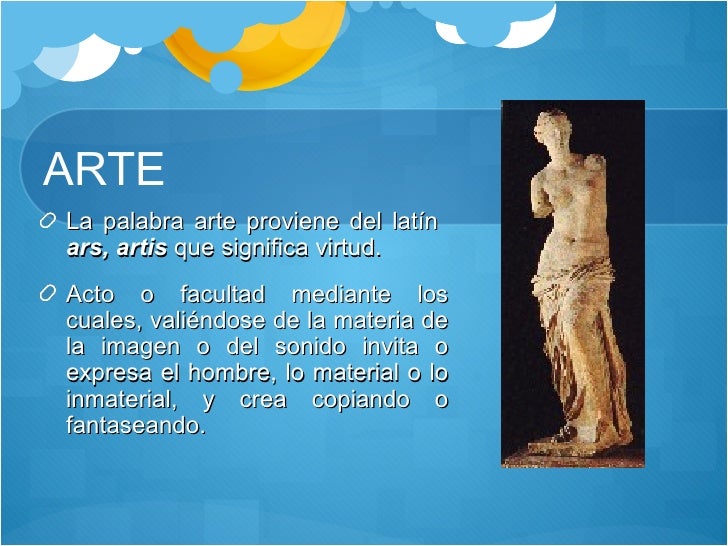 ARTE

La palabra arte proviene del latín ars, artis que significa virtud.

Acto o facultad mediante los cuales, valiéndose de la materia de la imagen o del sonido invita o expresa el hombre, lo material o lo inmaterial, y crea copiando o fantaseando.